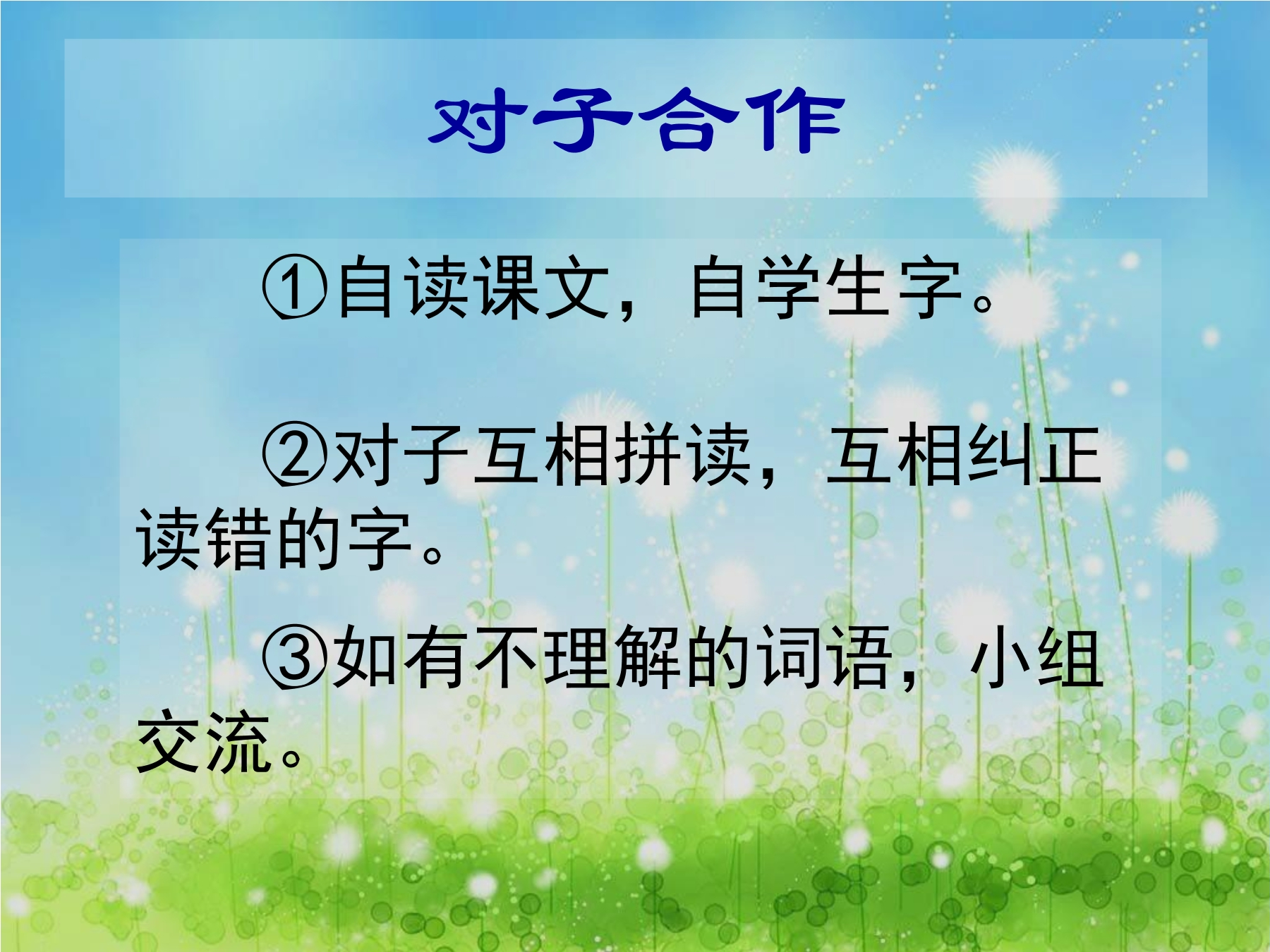 对子合作

①自读课文，自学生字。

②对子互相拼读，互相纠正读错的字。

③如有不理解的词语，小组交流。